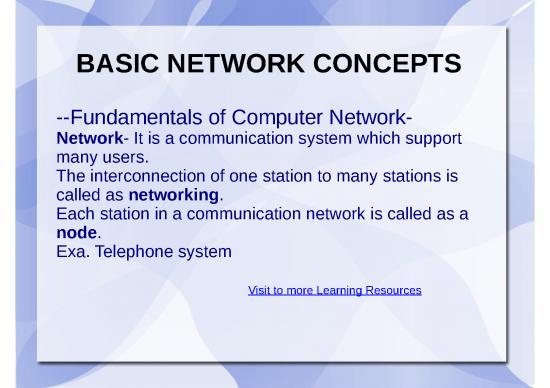 BASIC NETWORK CONCEPTS

--Fundamentals of Computer Network-

Network- It is a communication system which support many users.

The interconnection of one station to many stations is called as networking.

Each station in a communication network is called as a node.

Exa. Telephone system

Visit to more Learning Resources